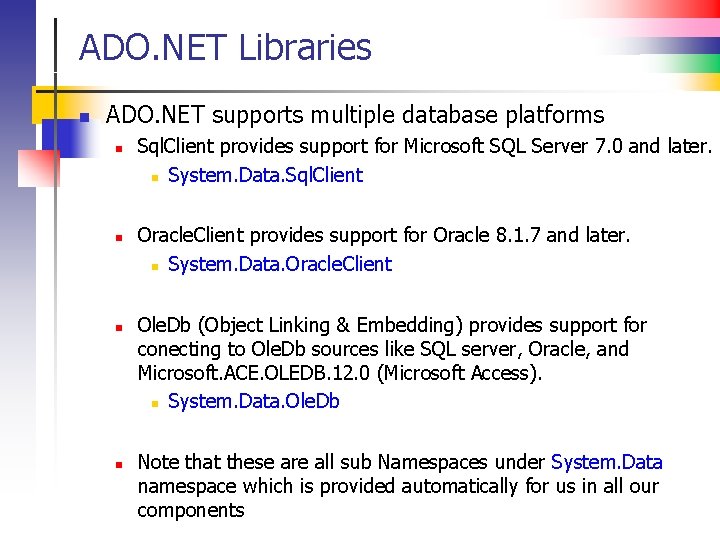 ADO.NET Libraries

ADO.NET supports multiple database platforms

SqlClient provides support for Microsoft SQL Server 7.0 and later.

System.Data.SqlClient

OracleClient provides support for Oracle 8.1.7 and later.

System.Data.OracleClient

OleDb (Object Linking & Embedding) provides support for conecting to OleDb sources like SQL server, Oracle, and Microsoft.ACE.OLEDB.12.0 (Microsoft Access).

System.Data.OleDb

Note that these are all sub Namespaces under System.Data namespace which is provided automatically for us in all our components